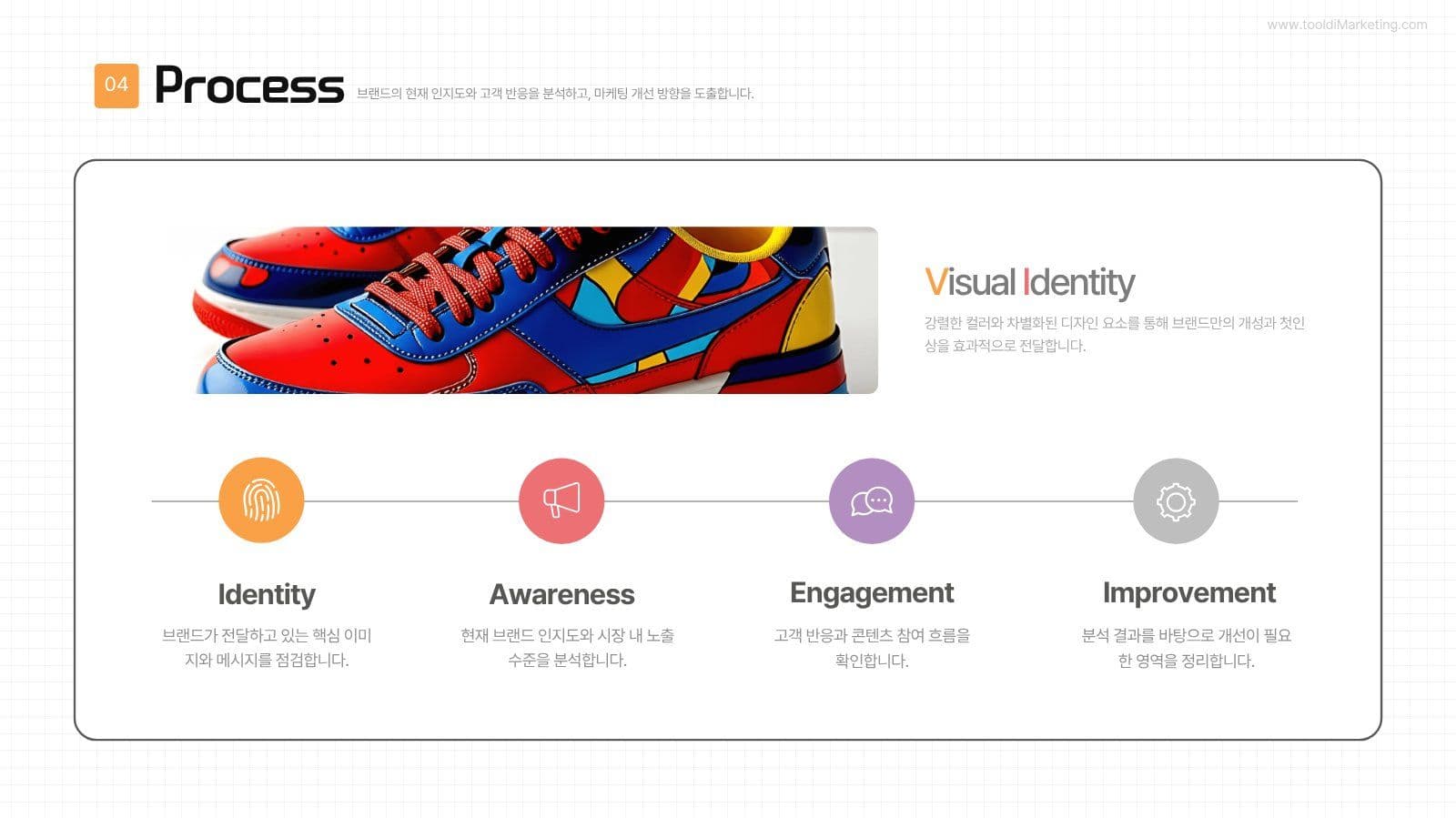 www.tooldiMarketing.com

04 Process 브랜드의 현재 인지도와 고객 반응을 분석하고, 마케팅 개선 방향을 도출합니다.

Visual Identity

강렬한 컬러와 차별화된 디자인 요소를 통해 브랜드만의 개성과 첫인상을 효과적으로 전달합니다.

Identity

브랜드가 전달하고 있는 핵심 이미지와 메시지를 점검합니다.

Awareness

현재 브랜드 인지도와 시장 내 노출 수준을 분석합니다.

Engagement

고객 반응과 콘텐츠 참여 흐름을 확인합니다.

Improvement

분석 결과를 바탕으로 개선이 필요한 영역을 정리합니다.